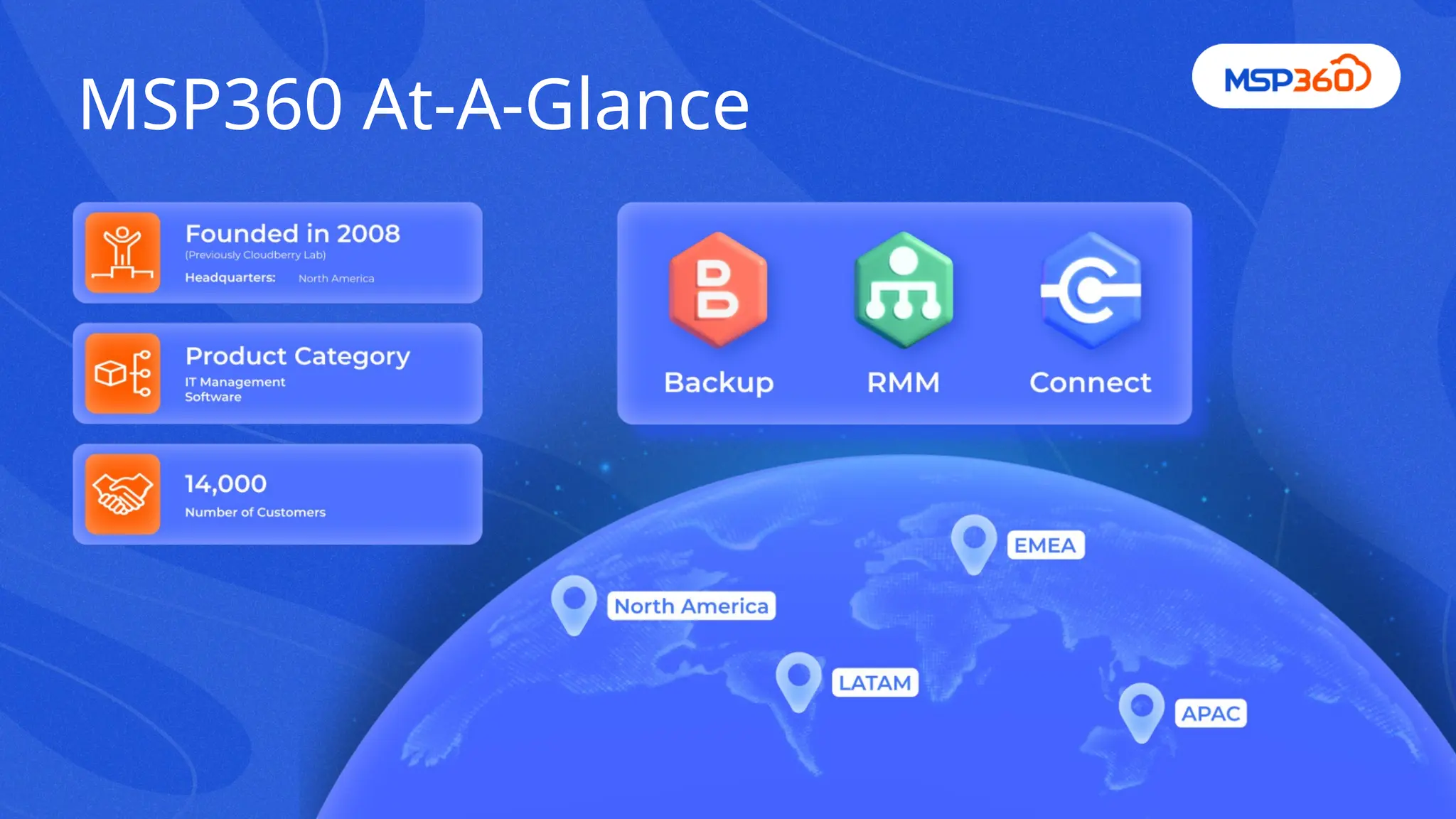 MSP360 At-A-Glance

MSP360

Founded in 2008
(Previously Cloudberry Lab)
Headquarters: North America

Product Category
IT Management Software

14,000
Number of Customers

Backup

RMM

Connect

EMEA

North America

LATAM

APAC